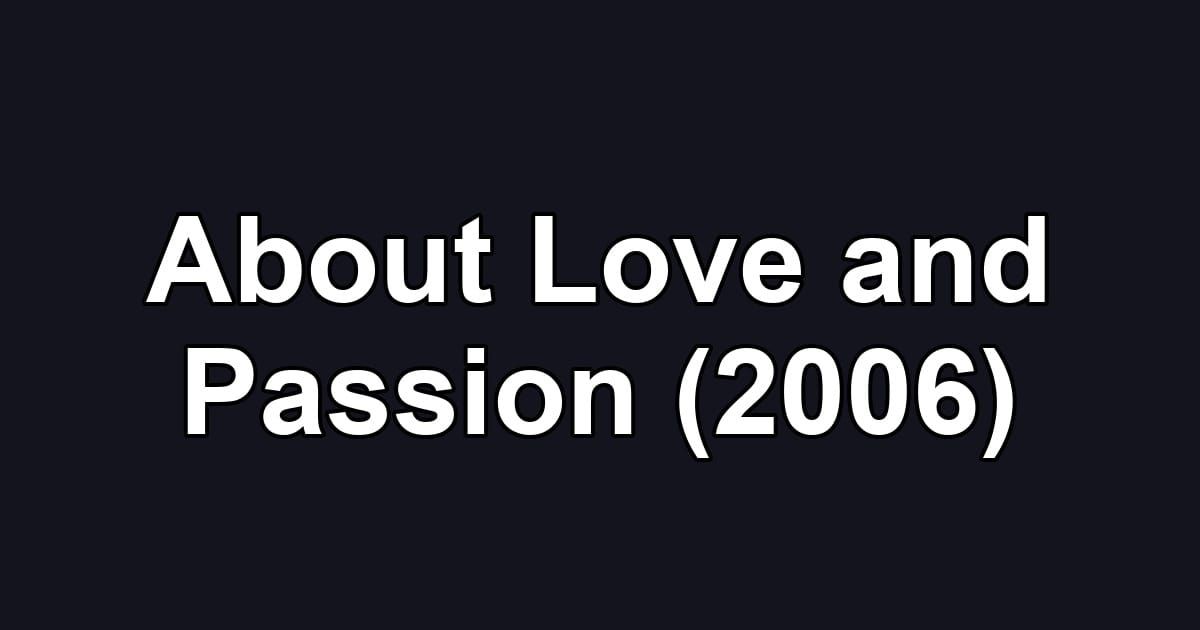 About Love and Passion (2006)